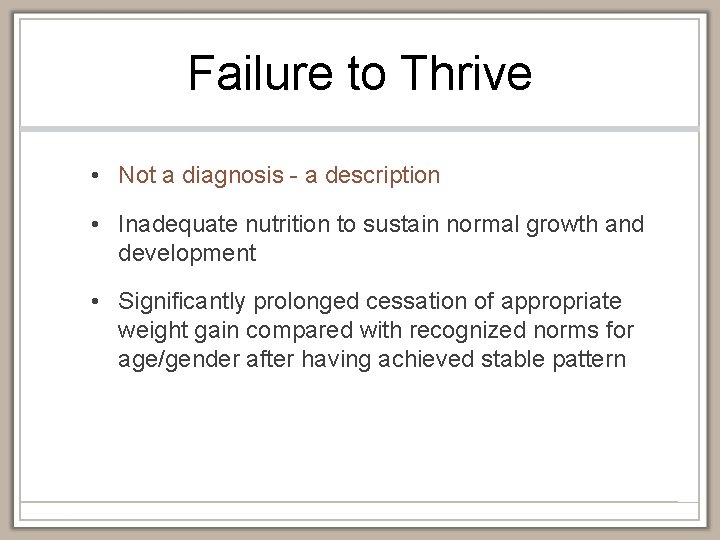 Failure to Thrive

• Not a diagnosis - a description

• Inadequate nutrition to sustain normal growth and development

• Significantly prolonged cessation of appropriate weight gain compared with recognized norms for age/gender after having achieved stable pattern